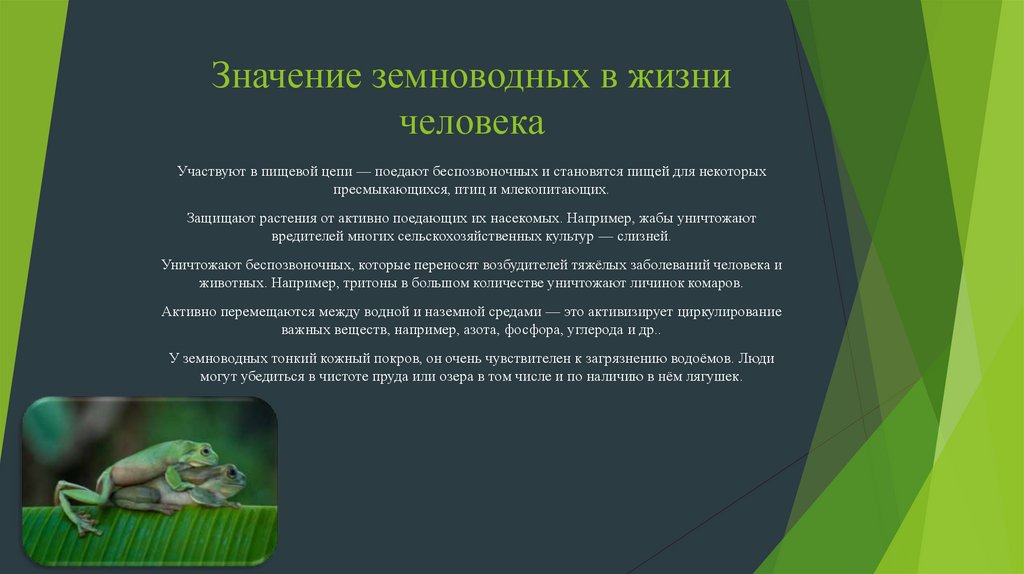 Значение земноводных в жизни человека

Участвуют в пищевой цепи — поедают беспозвоночных и становятся пищей для некоторых пресмыкающихся, птиц и млекопитающих.

Защищают растения от активно поедающих их насекомых. Например, жабы уничтожают вредителей многих сельскохозяйственных культур — слизней.

Уничтожают беспозвоночных, которые переносят возбудителей тяжёлых заболеваний человека и животных. Например, тритоны в большом количестве уничтожают личинок комаров.

Активно перемещаются между водной и наземной средами — это активизирует циркулирование важных веществ, например, азота, фосфора, углерода и др..

У земноводных тонкий кожный покров, он очень чувствителен к загрязнению водоёмов. Люди могут убедиться в чистоте пруда или озера в том числе и по наличию в нём лягушек.